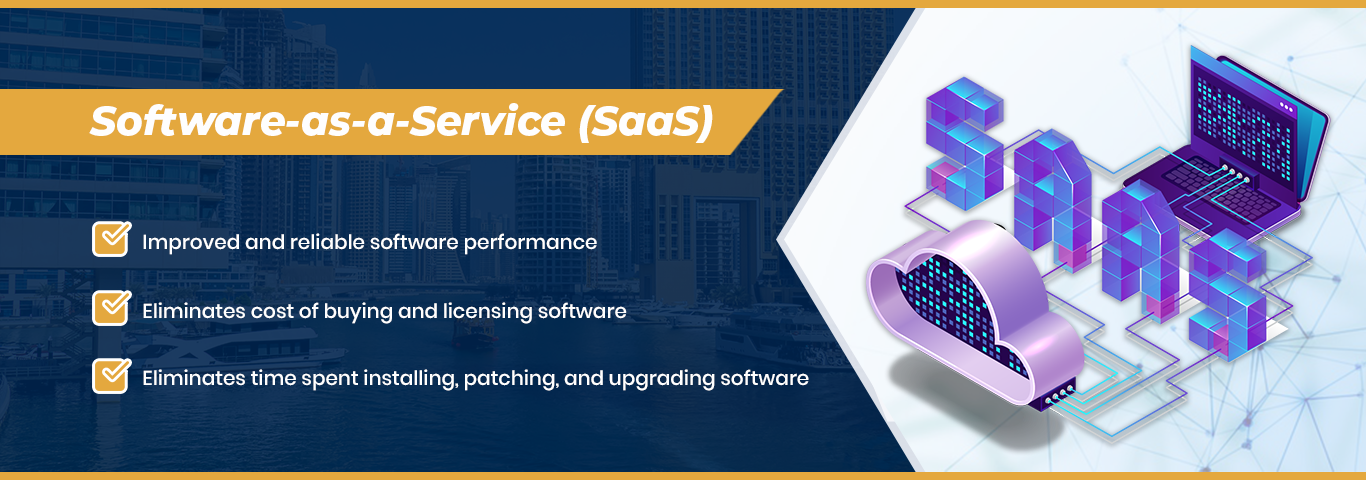 Software-as-a-Service (SaaS)

Improved and reliable software performance

Eliminates cost of buying and licensing software

Eliminates time spent installing, patching, and upgrading software

SAAS